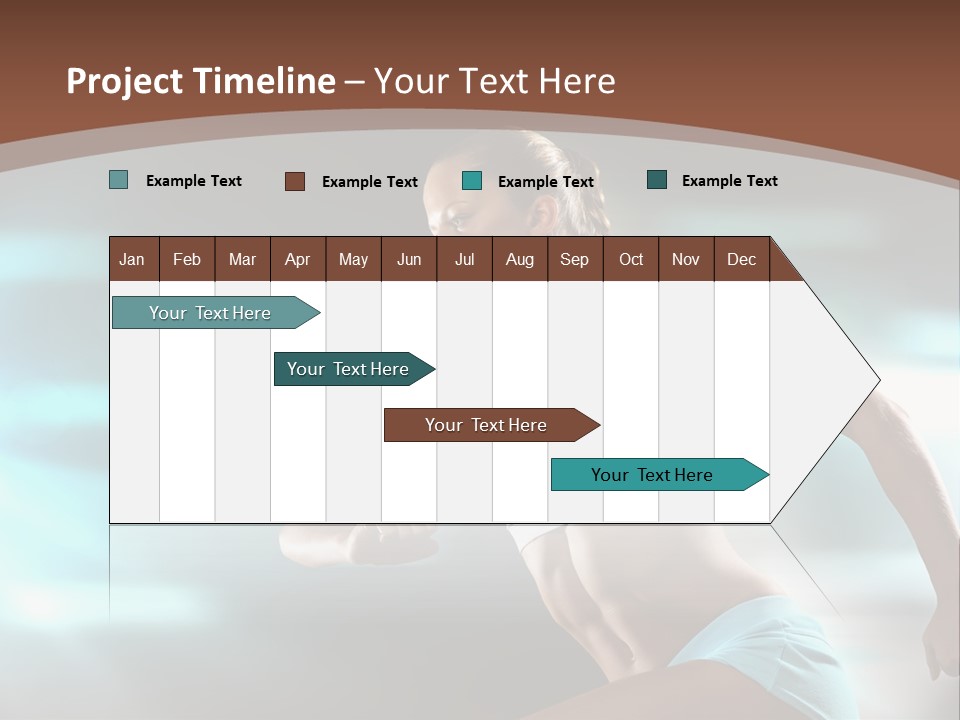 Project Timeline – Your Text Here

Example Text Example Text Example Text Example Text

| Jan | Feb | Mar | Apr | May | Jun | Jul | Aug | Sep | Oct | Nov | Dec |
|---|---|---|---|---|---|---|---|---|---|---|---|

Your Text Here

Your Text Here

Your Text Here

Your Text Here